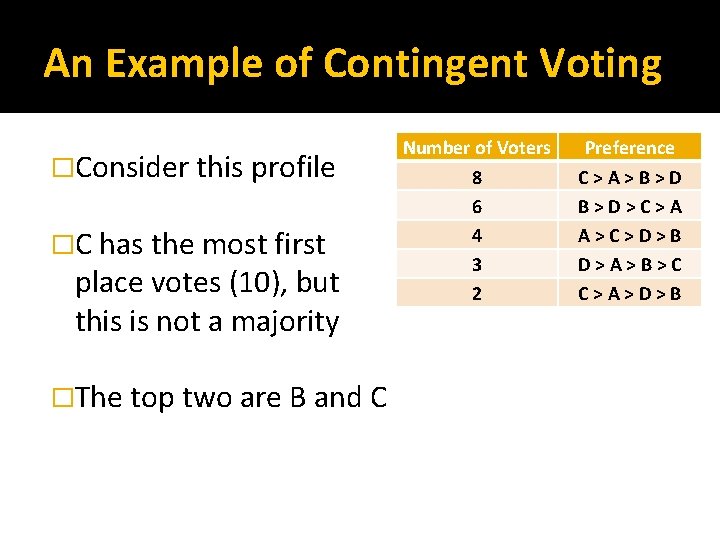 An Example of Contingent Voting

□Consider this profile

□C has the most first place votes (10), but this is not a majority

□The top two are B and C

| Number of Voters | Preference |
|---|---|
| 8 | C > A > B > D |
| 6 | B > D > C > A |
| 4 | A > C > D > B |
| 3 | D > A > B > C |
| 2 | C > A > D > B |